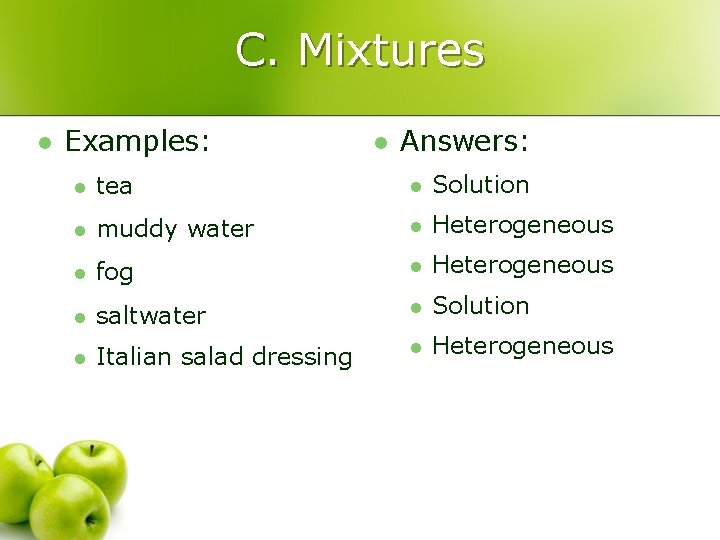 C. Mixtures

- Examples:
  - tea
  - muddy water
  - fog
  - saltwater
  - Italian salad dressing

- Answers:
  - Solution
  - Heterogeneous
  - Heterogeneous
  - Solution
  - Heterogeneous